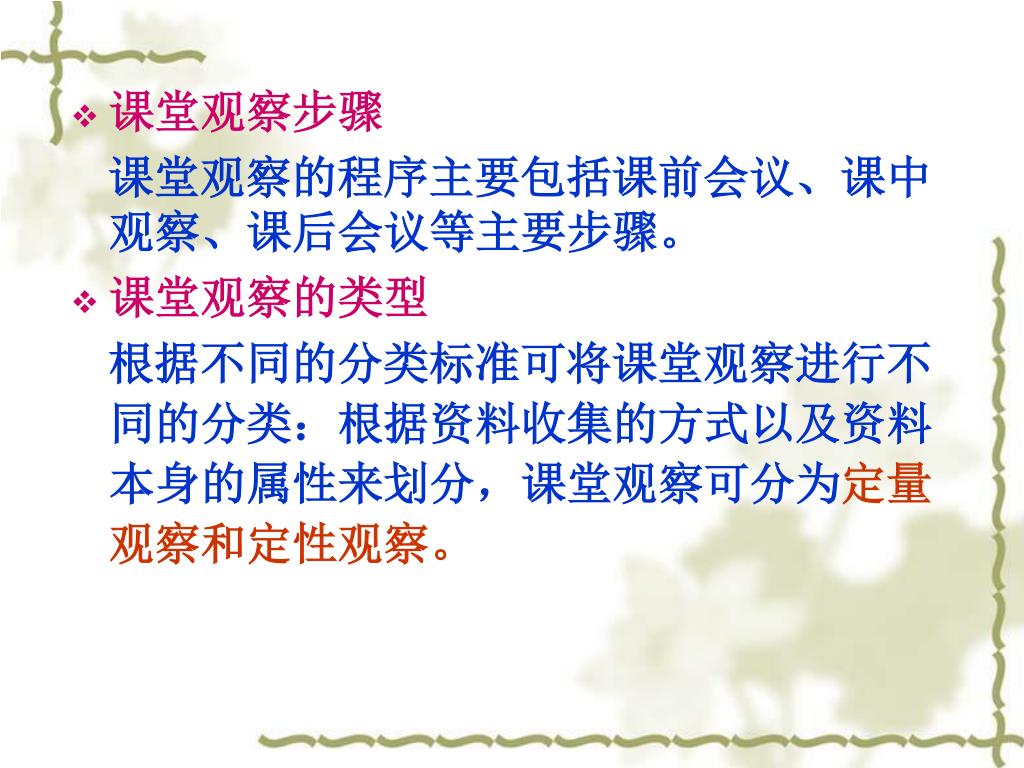 ❖ 课堂观察步骤

课堂观察的程序主要包括课前会议、课中观察、课后会议等主要步骤。

❖ 课堂观察的类型

根据不同的分类标准可将课堂观察进行不同的分类：根据资料收集的方式以及资料本身的属性来划分，课堂观察可分为定量观察和定性观察。